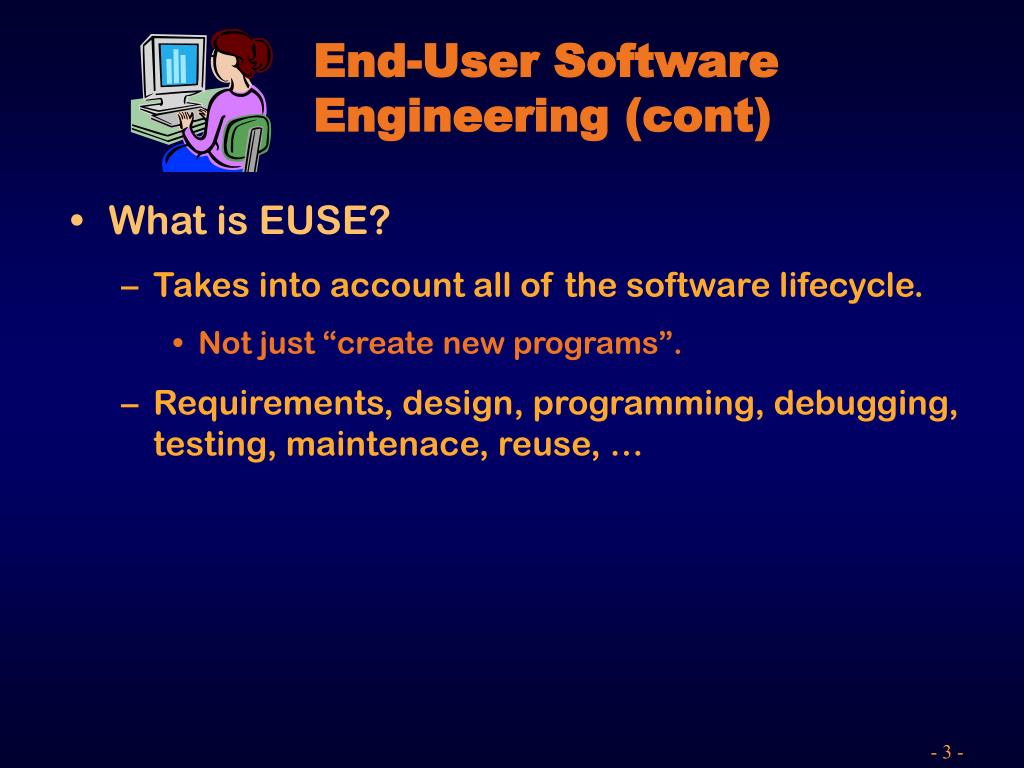 End-User Software Engineering (cont)

• What is EUSE?

– Takes into account all of the software lifecycle.

• Not just “create new programs”.

– Requirements, design, programming, debugging, testing, maintenace, reuse, …

- 3 -